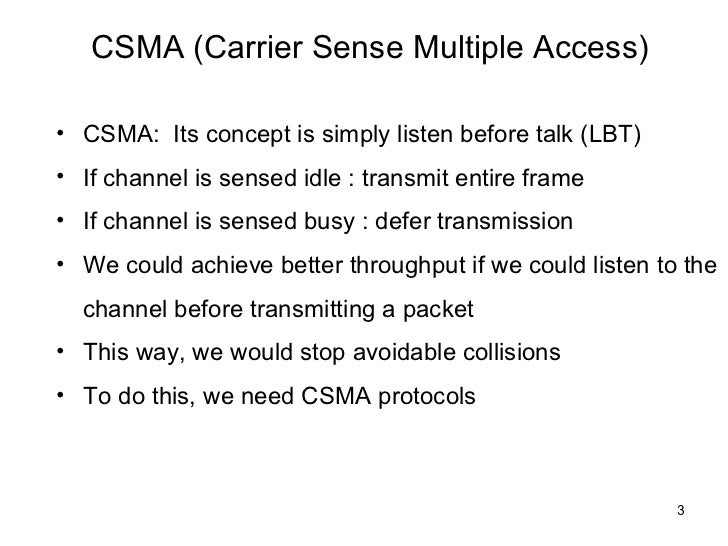 CSMA (Carrier Sense Multiple Access)

• CSMA: Its concept is simply listen before talk (LBT)
• If channel is sensed idle : transmit entire frame
• If channel is sensed busy : defer transmission
• We could achieve better throughput if we could listen to the channel before transmitting a packet
• This way, we would stop avoidable collisions
• To do this, we need CSMA protocols

3